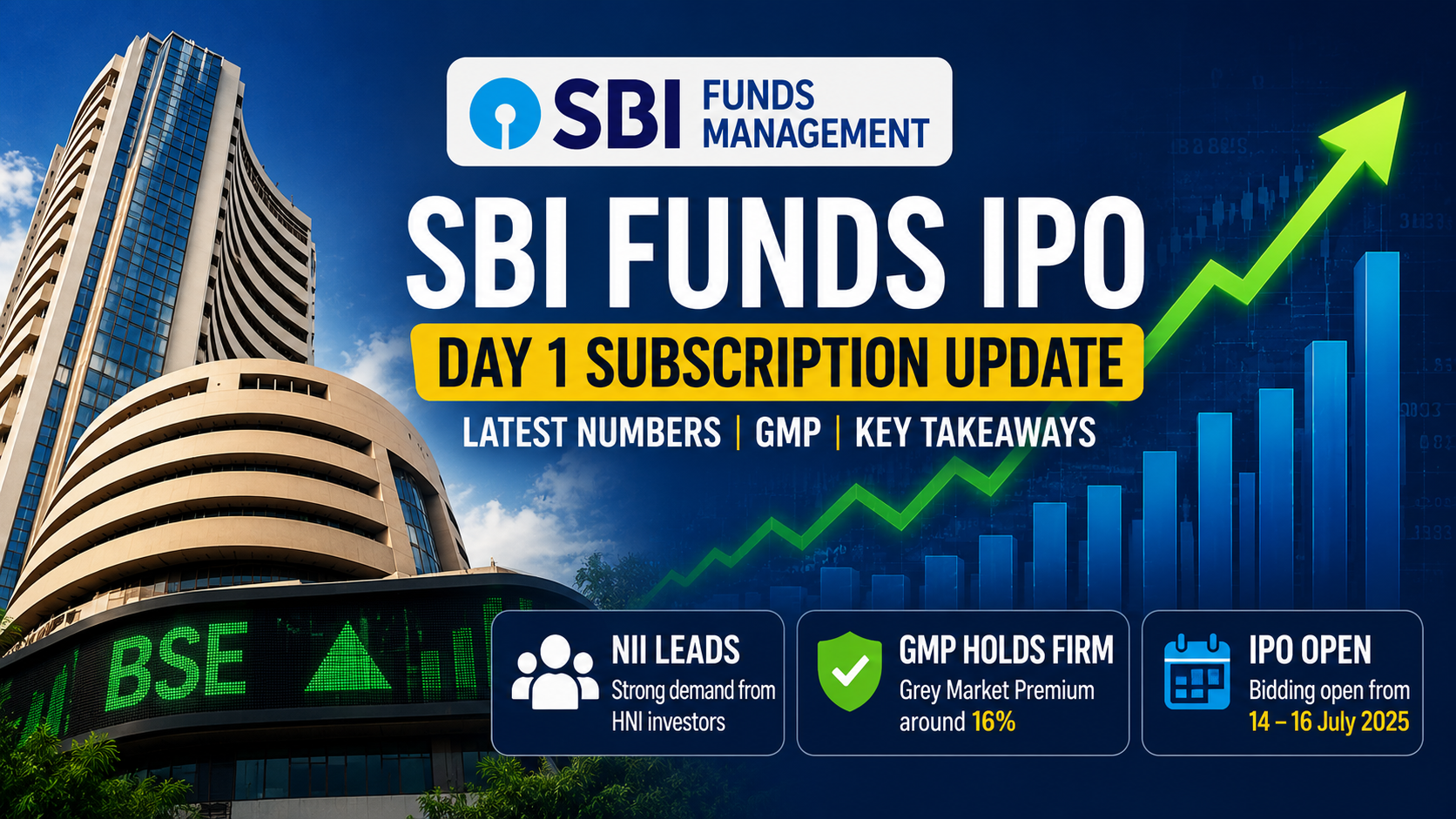 SBI FUNDS MANAGEMENT

SBI FUNDS IPO

DAY 1 SUBSCRIPTION UPDATE

LATEST NUMBERS | GMP | KEY TAKEAWAYS

BSE

NII LEADS
Strong demand from HNI investors

GMP HOLDS FIRM
Grey Market Premium around 16%

IPO OPEN
Bidding open from 14 – 16 July 2025